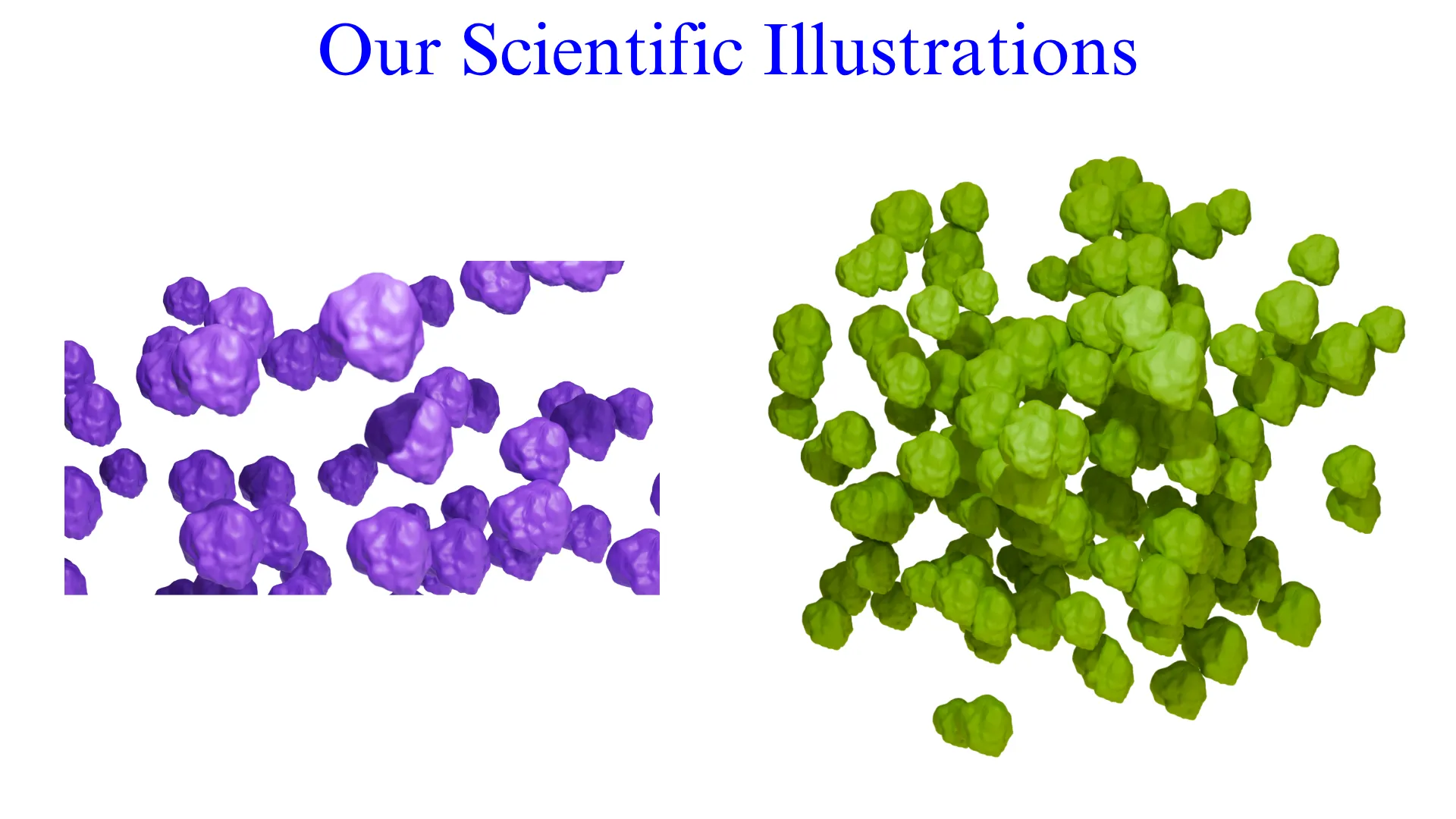 Our Scientific Illustrations